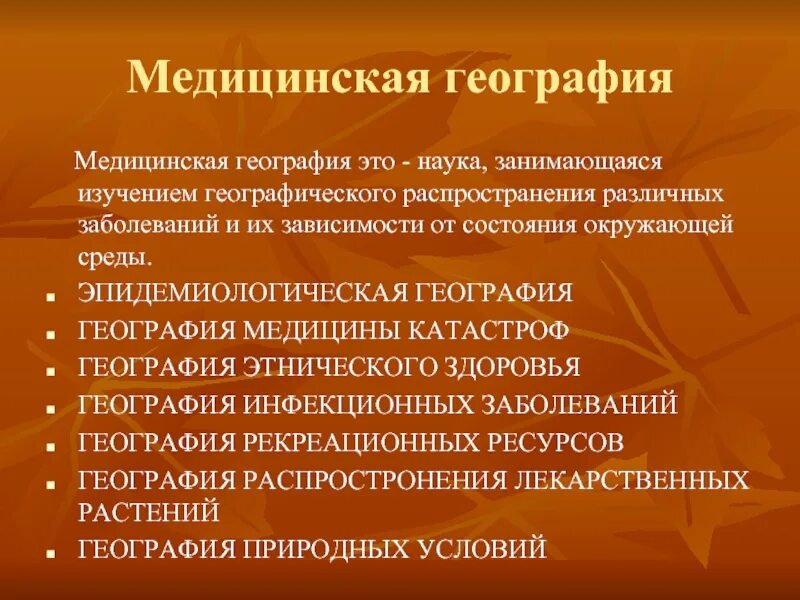 Медицинская география

Медицинская география это - наука, занимающаяся изучением географического распространения различных заболеваний и их зависимости от состояния окружающей среды.

- ЭПИДЕМИОЛОГИЧЕСКАЯ ГЕОГРАФИЯ
- ГЕОГРАФИЯ МЕДИЦИНЫ КАТАСТРОФ
- ГЕОГРАФИЯ ЭТНИЧЕСКОГО ЗДОРОВЬЯ
- ГЕОГРАФИЯ ИНФЕКЦИОННЫХ ЗАБОЛЕВАНИЙ
- ГЕОГРАФИЯ РЕКРЕАЦИОННЫХ РЕСУРСОВ
- ГЕОГРАФИЯ РАСПРОСТРОНЕНИЯ ЛЕКАРСТВЕННЫХ РАСТЕНИЙ
- ГЕОГРАФИЯ ПРИРОДНЫХ УСЛОВИЙ